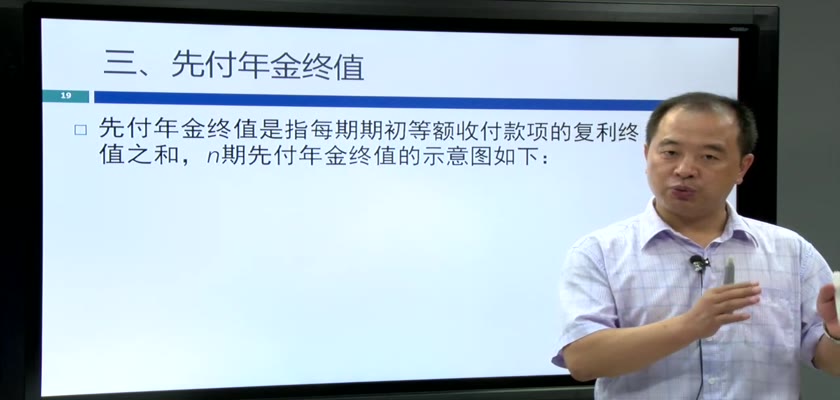 三、先付年金终值

19

□ 先付年金终值是指每期期初等额收付款项的复利终值之和，$n$期先付年金终值的示意图如下：